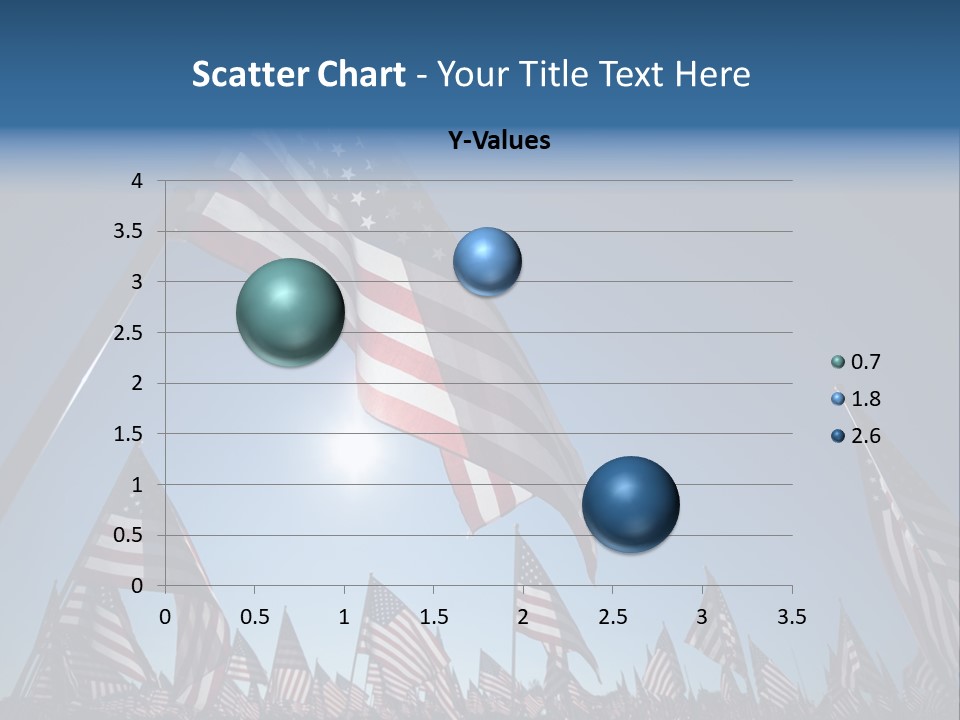 Scatter Chart - Your Title Text Here

Y-Values

4
3.5
3
2.5
2
1.5
1
0.5
0

0 0.5 1 1.5 2 2.5 3 3.5

0.7
1.8
2.6